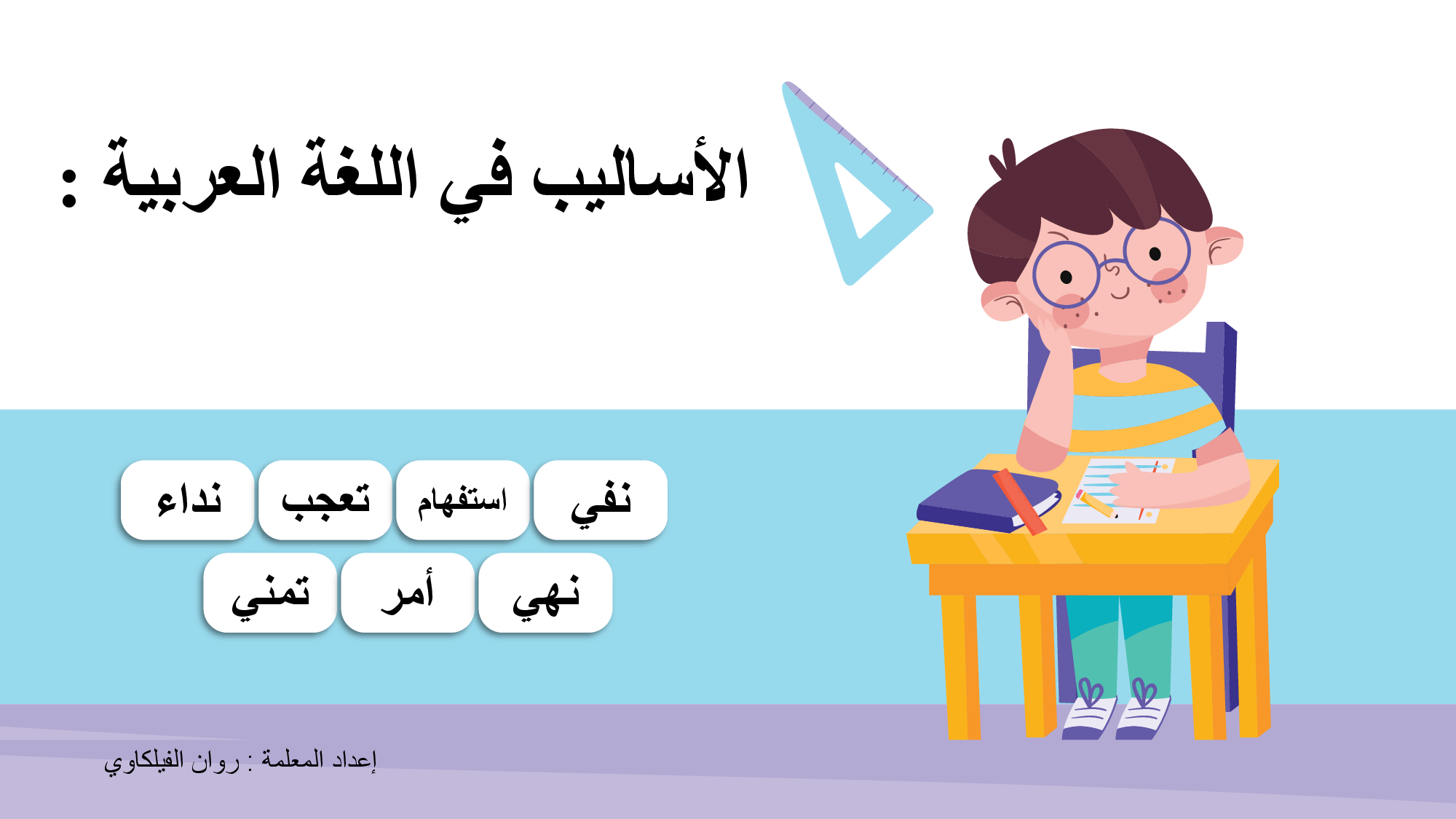 الأساليب في اللغة العربية :

نفي استفهام تعجب نداء

نهي أمر تمني

إعداد المعلمة : روان الفيلكاوي